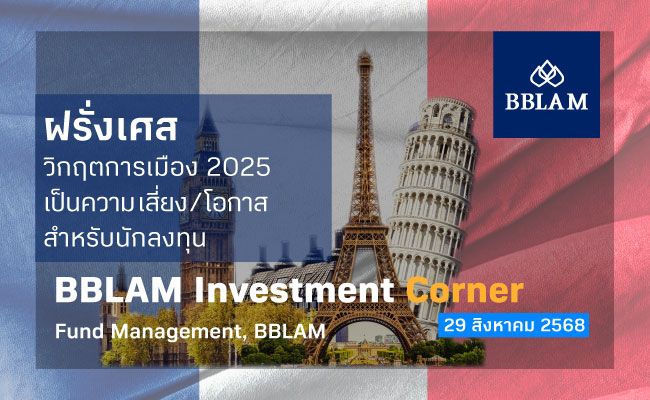 BBLAM

ฝรั่งเศส
วิกฤตการเมือง 2025
เป็นความเสี่ยง/โอกาส
สำหรับนักลงทุน

BBLAM Investment Corner

Fund Management, BBLAM

29 สิงหาคม 2568